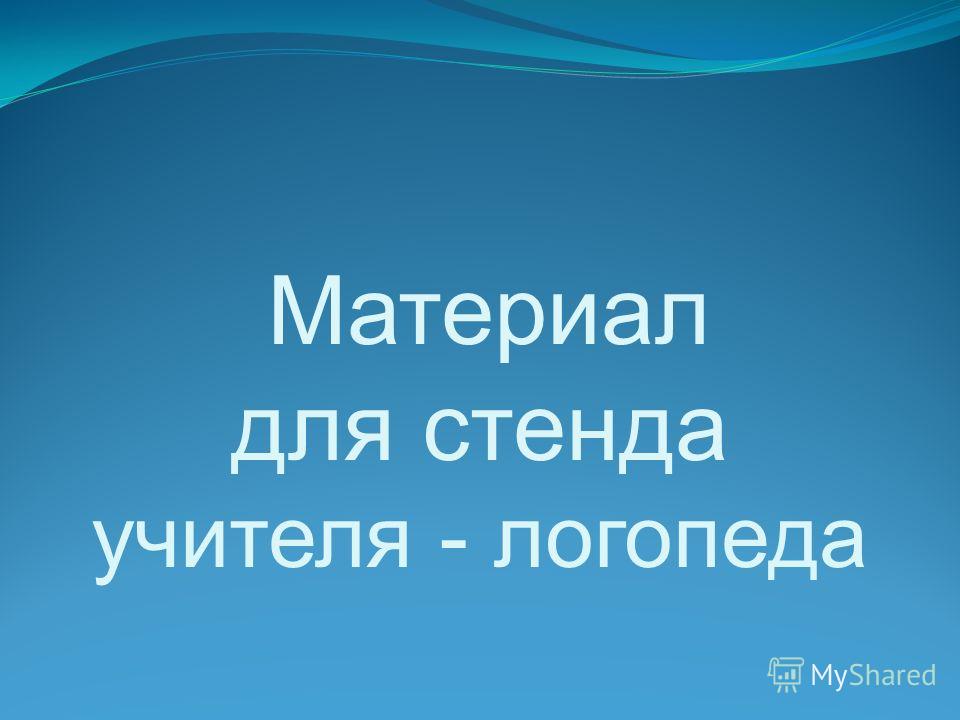 Материал для стенда учителя - логопеда

MyShared